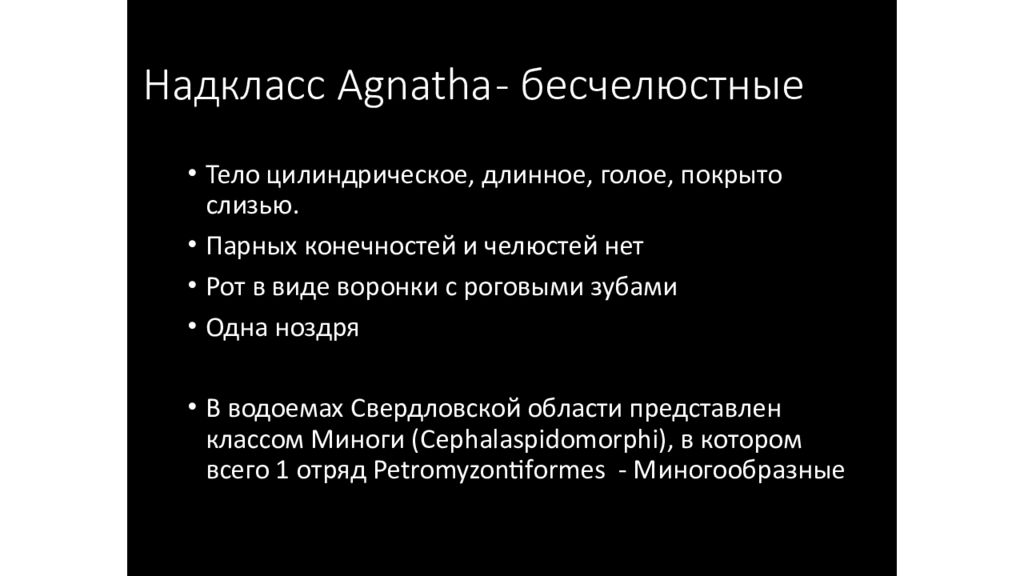 Надкласс Agnatha- бесчелюстные

• Тело цилиндрическое, длинное, голое, покрыто слизью.

• Парных конечностей и челюстей нет

• Рот в виде воронки с роговыми зубами

• Одна ноздря

• В водоемах Свердловской области представлен классом Миноги (Cephalaspidomorphi), в котором всего 1 отряд Petromyzontiformes - Миногообразные